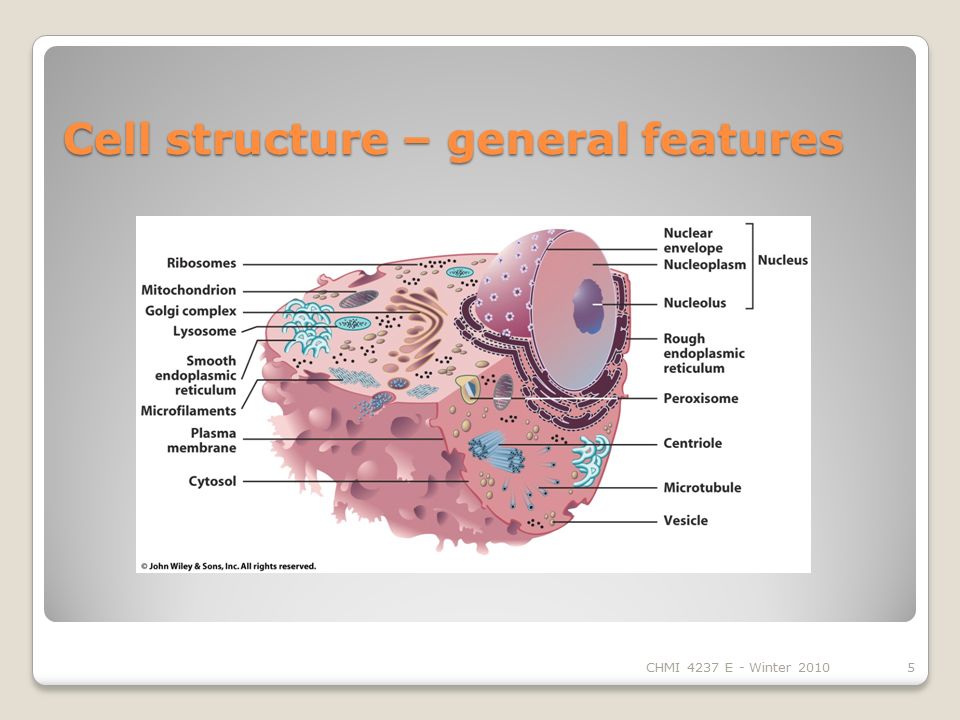 Cell structure – general features

Ribosomes
Mitochondrion
Golgi complex
Lysosome
Smooth endoplasmic reticulum
Microfilaments
Plasma membrane
Cytosol

Nuclear envelope
Nucleoplasm
Nucleolus
Nucleus
Rough endoplasmic reticulum
Peroxisome
Centriole
Microtubule
Vesicle

© John Wiley & Sons, Inc. All rights reserved.

CHMI 4237 E - Winter 2010

5